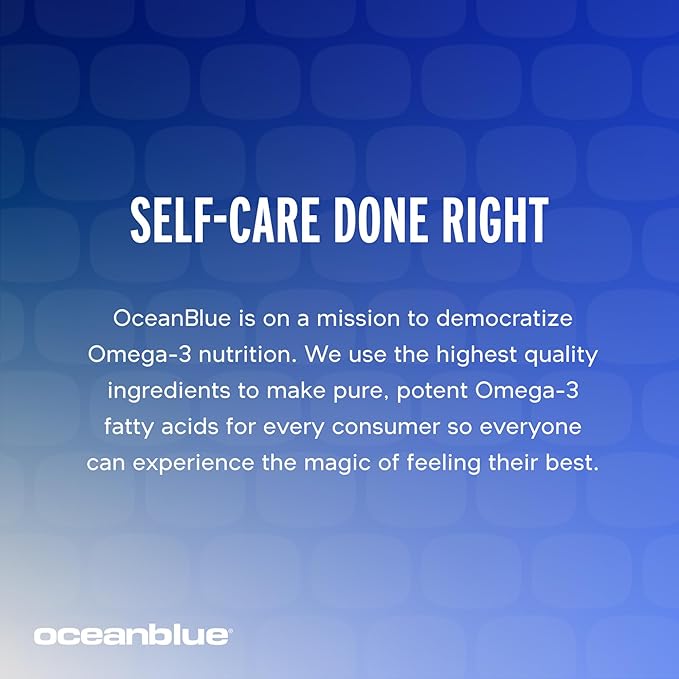 SELF-CARE DONE RIGHT

OceanBlue is on a mission to democratize Omega-3 nutrition. We use the highest quality ingredients to make pure, potent Omega-3 fatty acids for every consumer so everyone can experience the magic of feeling their best.

oceanblue®